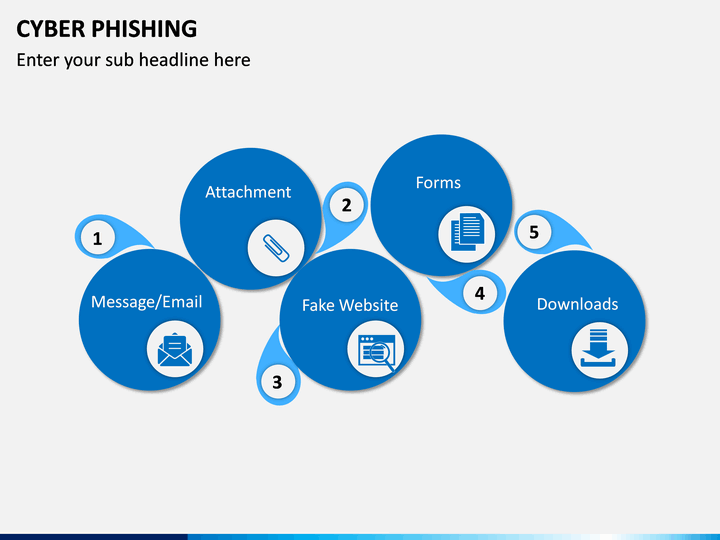 CYBER PHISHING

Enter your sub headline here

1

Message/Email

Attachment

2

3

Fake Website

Forms

4

5

Downloads